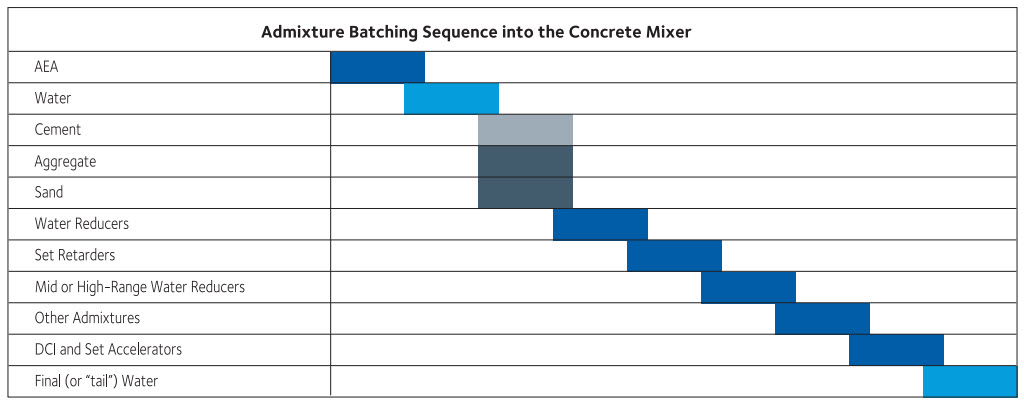 Admixture Batching Sequence into the Concrete Mixer

AEA
Water
Cement
Aggregate
Sand
Water Reducers
Set Retarders
Mid or High-Range Water Reducers
Other Admixtures
DCI and Set Accelerators
Final (or "tail") Water